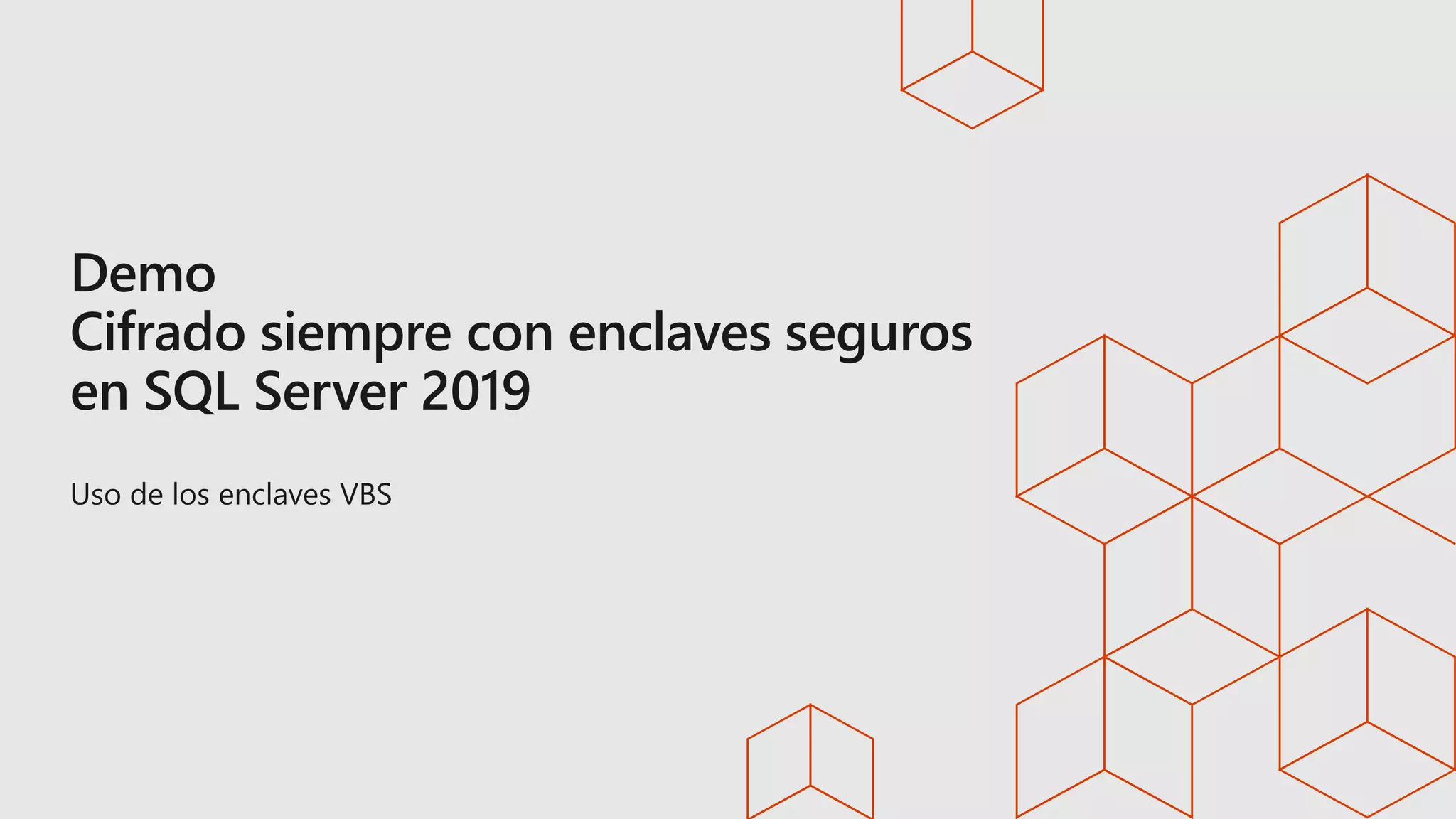 Demo
Cifrado siempre con enclaves seguros en SQL Server 2019

Uso de los enclaves VBS